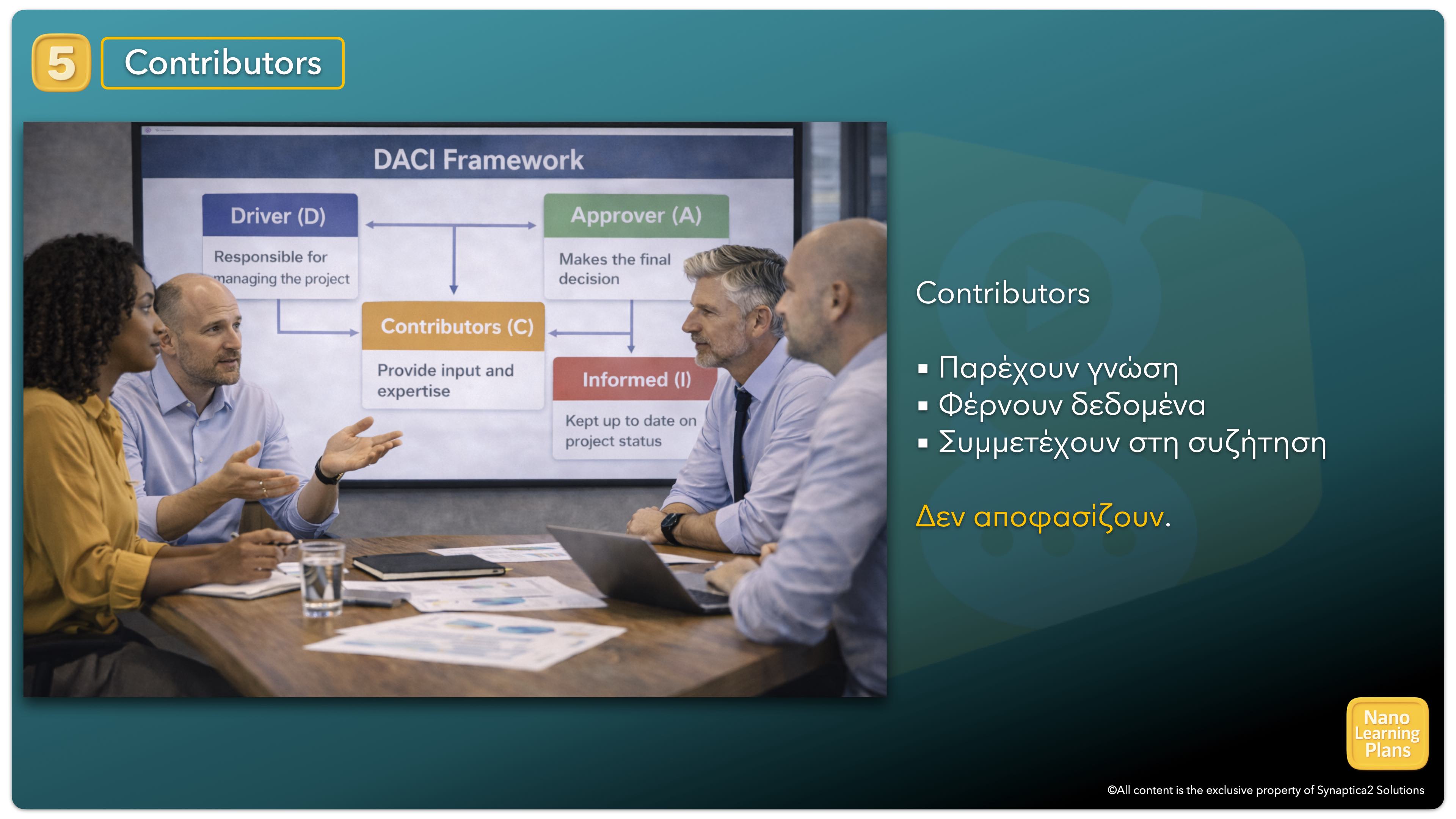 5 Contributors

DACI Framework

Driver (D)
Responsible for managing the project

Approver (A)
Makes the final decision

Contributors (C)
Provide input and expertise

Informed (I)
Kept up to date on project status

Contributors

▪ Παρέχουν γνώση
▪ Φέρνουν δεδομένα
▪ Συμμετέχουν στη συζήτηση

Δεν αποφασίζουν.

Nano Learning Plans

©All content is the exclusive property of Synaptica2 Solutions